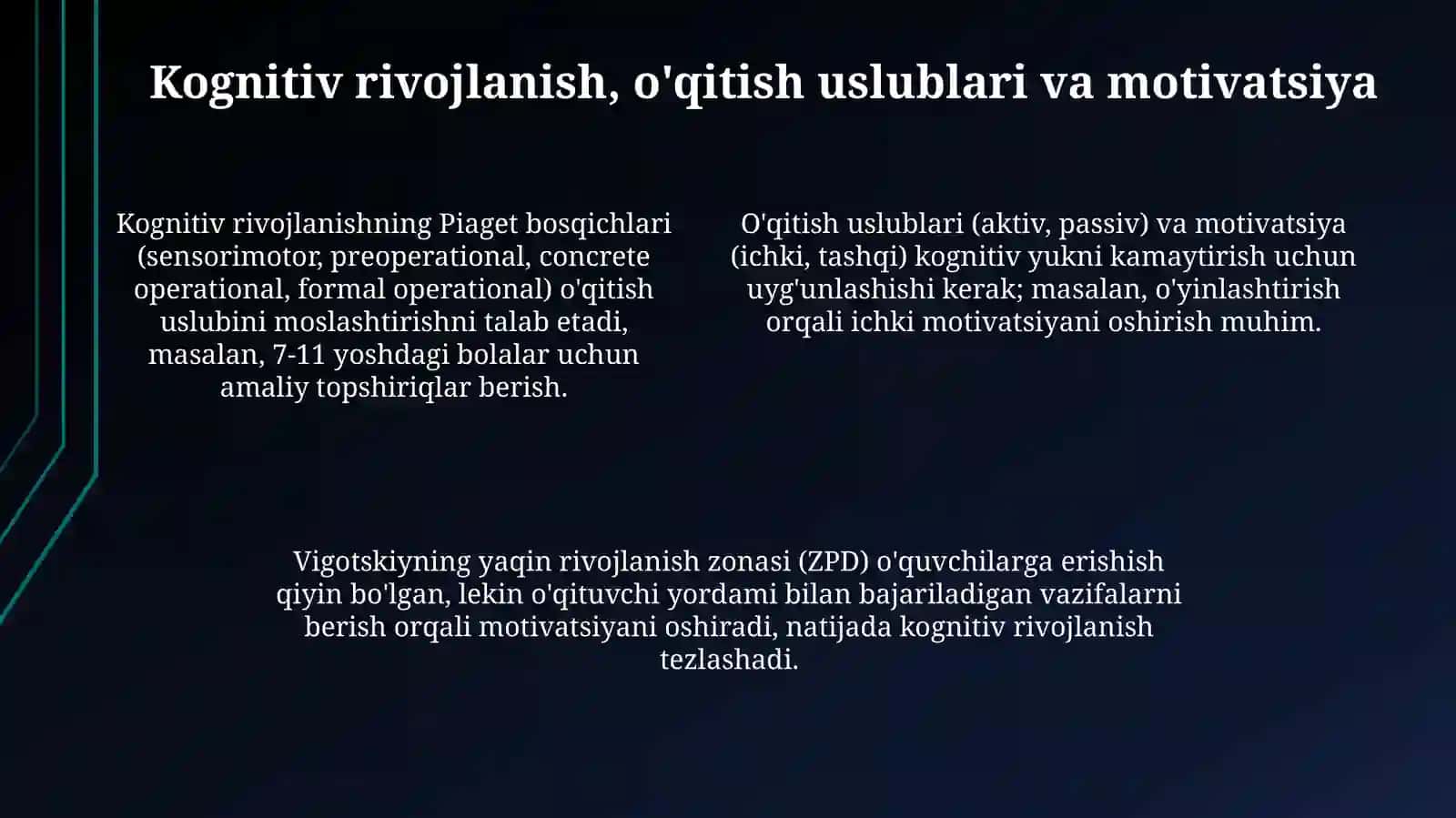 Kognitiv rivojlanish, o'qitish uslublari va motivatsiya

Kognitiv rivojlanishning Piaget bosqichlari (sensorimotor, preoperational, concrete operational, formal operational) o'qitish uslubini moslashtirishni talab etadi, masalan, 7-11 yoshdagi bolalar uchun amaliy topshiriqlar berish.

O'qitish uslublari (aktiv, passiv) va motivatsiya (ichki, tashqi) kognitiv yukni kamaytirish uchun uyg'unlashishi kerak; masalan, o'yinlashtirish orqali ichki motivatsiyani oshirish muhim.

Vigotskiyning yaqin rivojlanish zonasi (ZPD) o'quvchilarga erishish qiyin bo'lgan, lekin o'qituvchi yordami bilan bajariladigan vazifalarni berish orqali motivatsiyani oshiradi, natijada kognitiv rivojlanish tezlashadi.